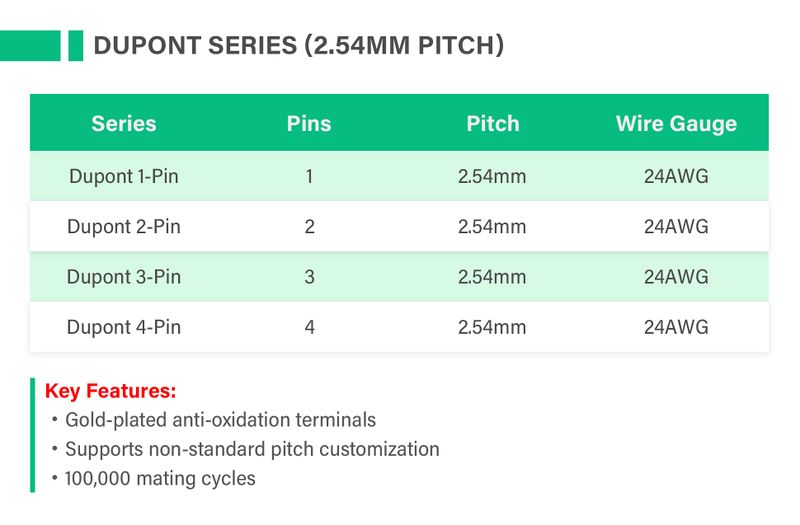 DUPONT SERIES (2.54MM PITCH)

| Series | Pins | Pitch | Wire Gauge |
|---|---|---|---|
| Dupont 1-Pin | 1 | 2.54mm | 24AWG |
| Dupont 2-Pin | 2 | 2.54mm | 24AWG |
| Dupont 3-Pin | 3 | 2.54mm | 24AWG |
| Dupont 4-Pin | 4 | 2.54mm | 24AWG |

Key Features:
• Gold-plated anti-oxidation terminals
• Supports non-standard pitch customization
• 100,000 mating cycles